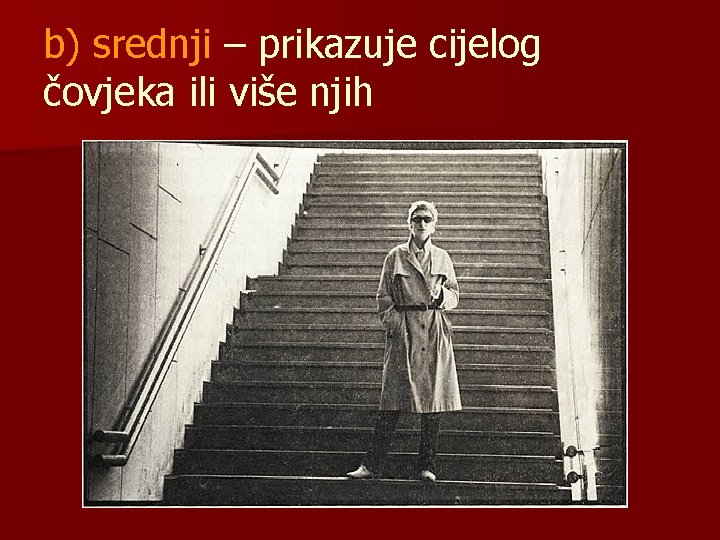 b) srednji – prikazuje cijelog čovjeka ili više njih